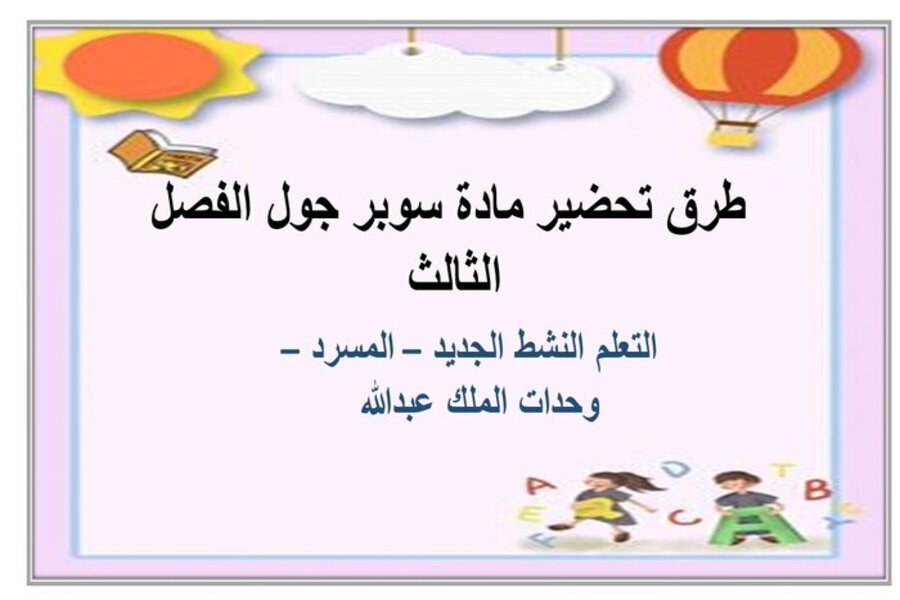 طرق تحضير مادة سوبر جول الفصل الثالث

التعلم النشط الجديد – المسرد –
وحدات الملك عبدالله

A D T B E C A F